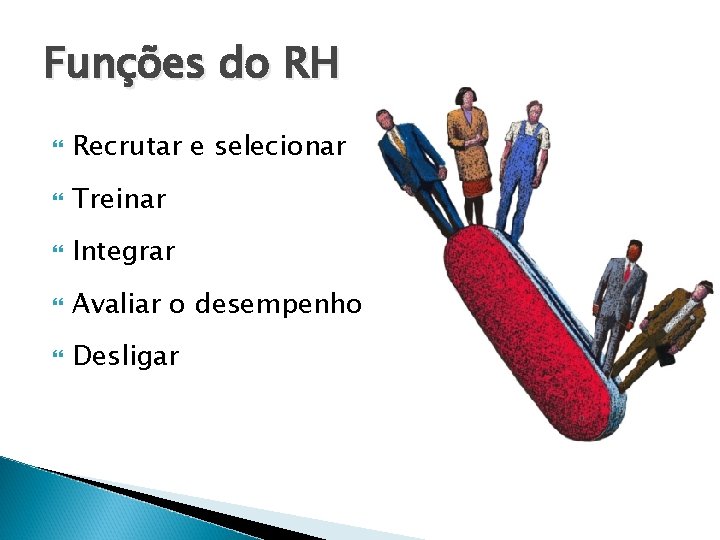 Funções do RH

Recrutar e selecionar

Treinar

Integrar

Avaliar o desempenho

Desligar